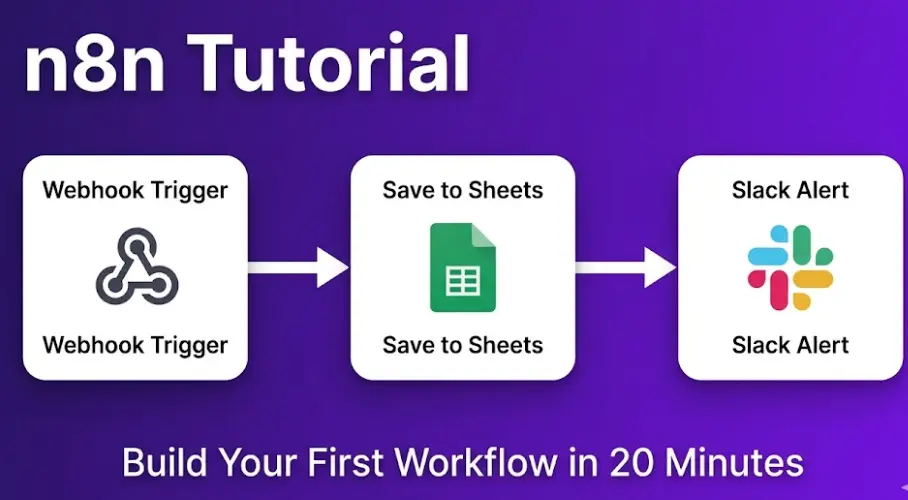 n8n Tutorial

Webhook Trigger

Webhook Trigger

Save to Sheets

Save to Sheets

Slack Alert

Slack Alert

Build Your First Workflow in 20 Minutes